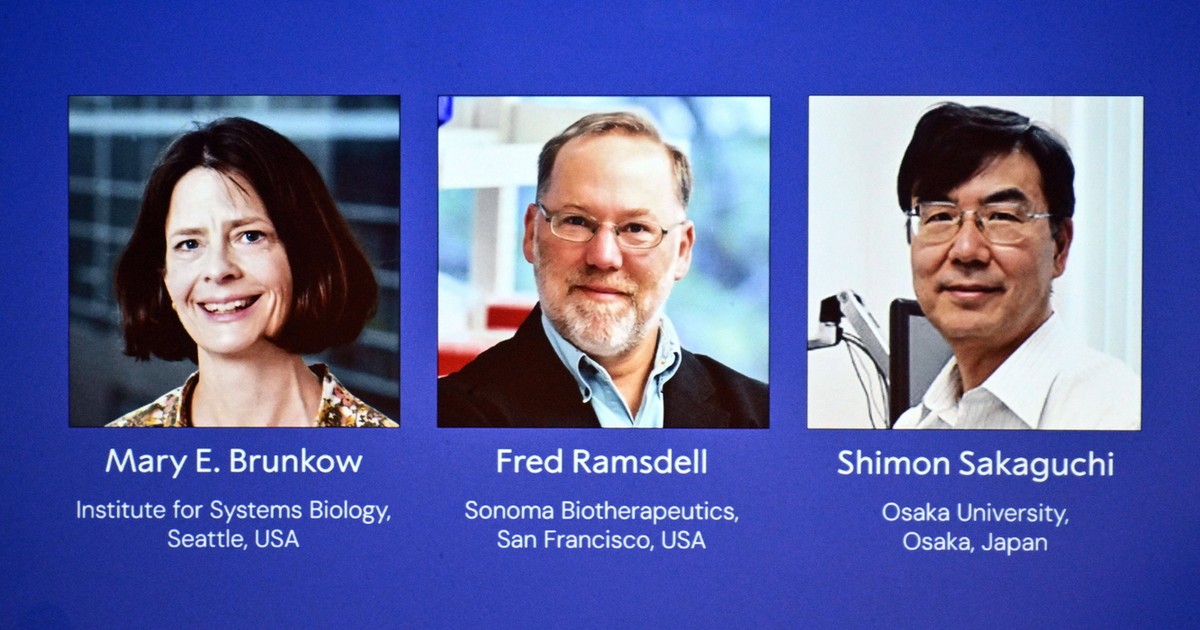 Mary E. Brunkow

Institute for Systems Biology, Seattle, USA

Fred Ramsdell

Sonoma Biotherapeutics, San Francisco, USA

Shimon Sakaguchi

Osaka University, Osaka, Japan